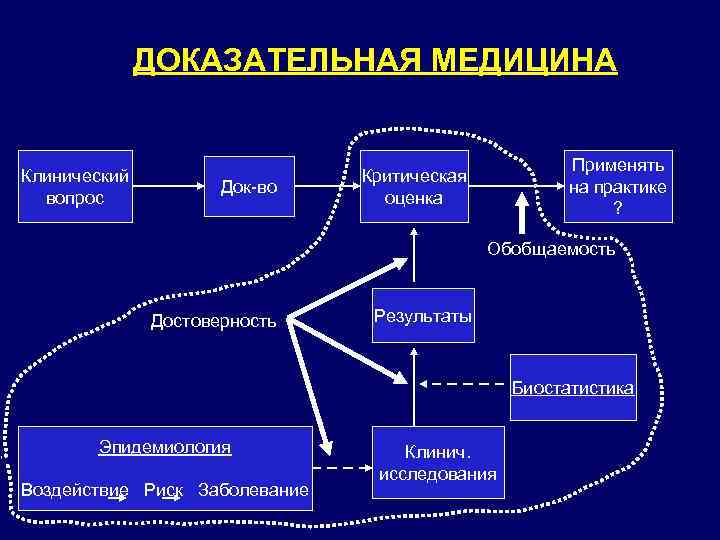 ДОКАЗАТЕЛЬНАЯ МЕДИЦИНА

Клинический вопрос

Док-во

Критическая оценка

Применять на практике ?

Обобщаемость

Достоверность

Результаты

Биостатистика

Эпидемиология

Воздействие Риск Заболевание

Клинич. исследования